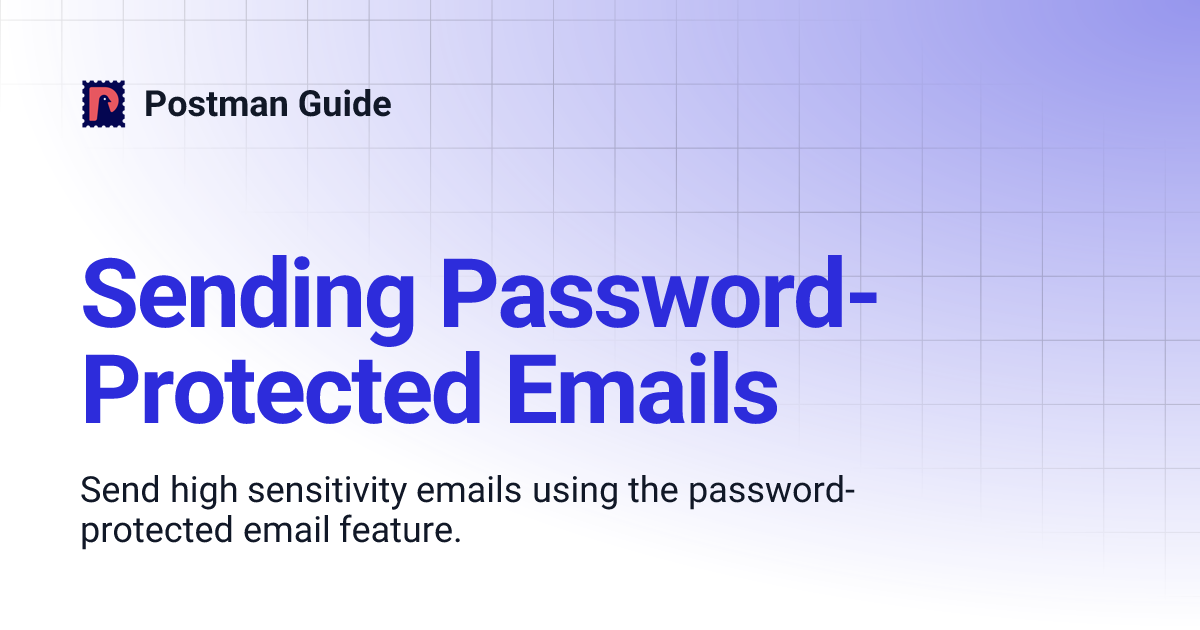 Postman Guide

Sending Password-Protected Emails

Send high sensitivity emails using the password-protected email feature.